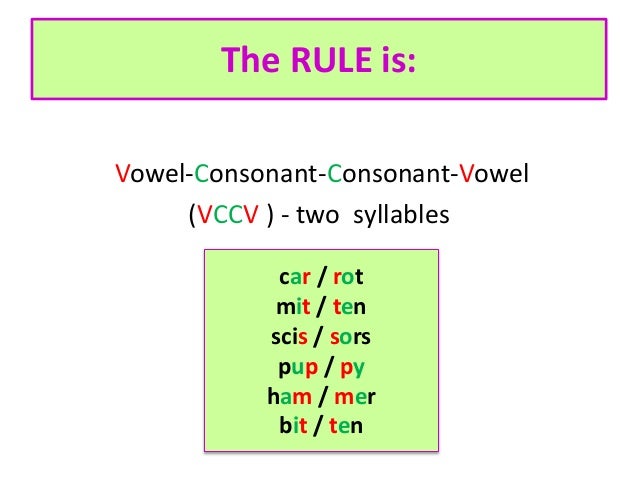 The RULE is:

Vowel-Consonant-Consonant-Vowel
(VCCV ) - two syllables

car / rot
mit / ten
scis / sors
pup / py
ham / mer
bit / ten